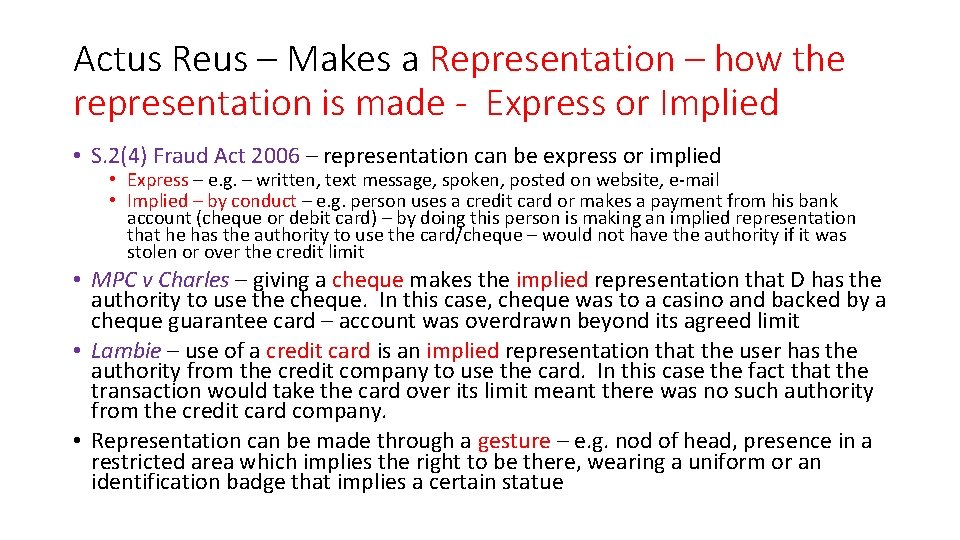 Actus Reus – Makes a Representation – how the representation is made - Express or Implied

• S.2(4) Fraud Act 2006 – representation can be express or implied
  • Express – e.g. – written, text message, spoken, posted on website, e-mail
  • Implied – by conduct – e.g. person uses a credit card or makes a payment from his bank account (cheque or debit card) – by doing this person is making an implied representation that he has the authority to use the card/cheque – would not have the authority if it was stolen or over the credit limit
• MPC v Charles – giving a cheque makes the implied representation that D has the authority to use the cheque. In this case, cheque was to a casino and backed by a cheque guarantee card – account was overdrawn beyond its agreed limit
• Lambie – use of a credit card is an implied representation that the user has the authority from the credit company to use the card. In this case the fact that the transaction would take the card over its limit meant there was no such authority from the credit card company.
• Representation can be made through a gesture – e.g. nod of head, presence in a restricted area which implies the right to be there, wearing a uniform or an identification badge that implies a certain statue